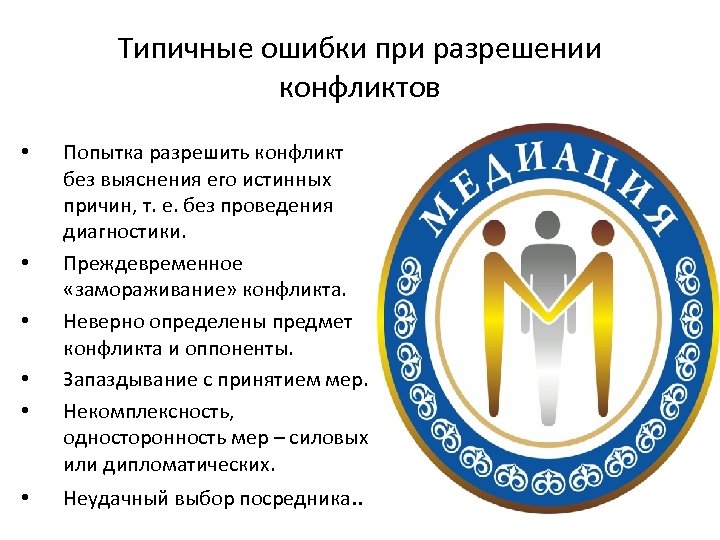 Типичные ошибки при разрешении конфликтов

• Попытка разрешить конфликт без выяснения его истинных причин, т. е. без проведения диагностики.

• Преждевременное «замораживание» конфликта.

• Неверно определены предмет конфликта и оппоненты.

• Запаздывание с принятием мер.

• Некомплексность, односторонность мер – силовых или дипломатических.

• Неудачный выбор посредника..

МЕДИАЦИЯ